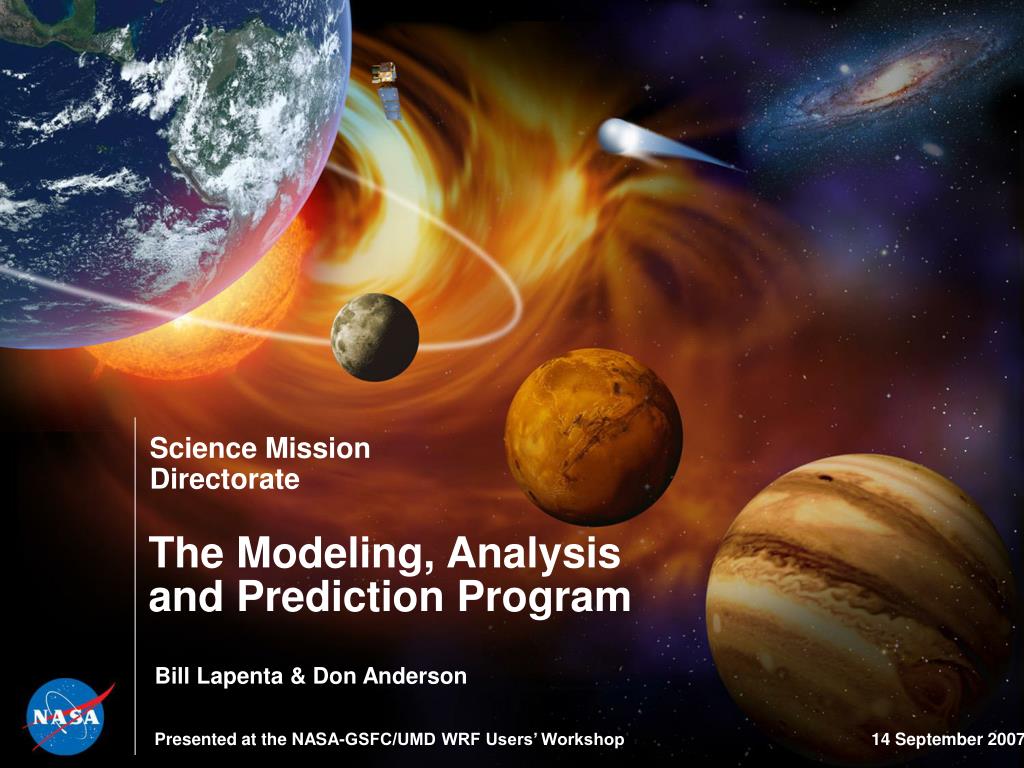 Science Mission Directorate

The Modeling, Analysis and Prediction Program

Bill Lapenta & Don Anderson

NASA

Presented at the NASA-GSFC/UMD WRF Users' Workshop

14 September 2007